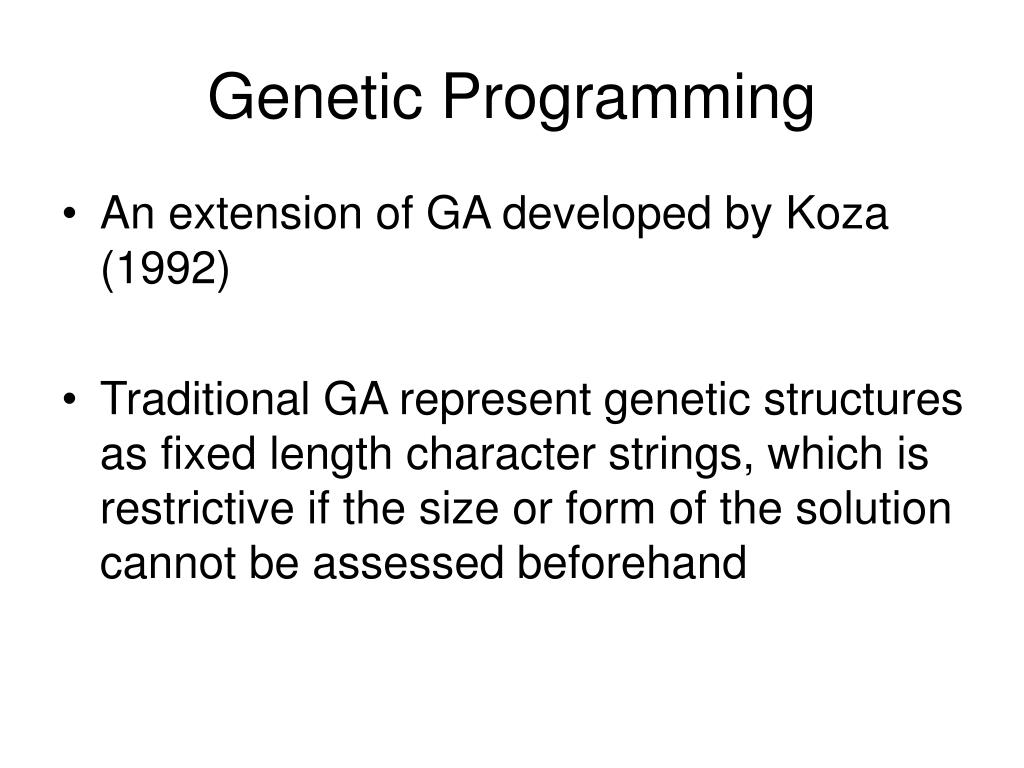 Genetic Programming

• An extension of GA developed by Koza (1992)

• Traditional GA represent genetic structures as fixed length character strings, which is restrictive if the size or form of the solution cannot be assessed beforehand